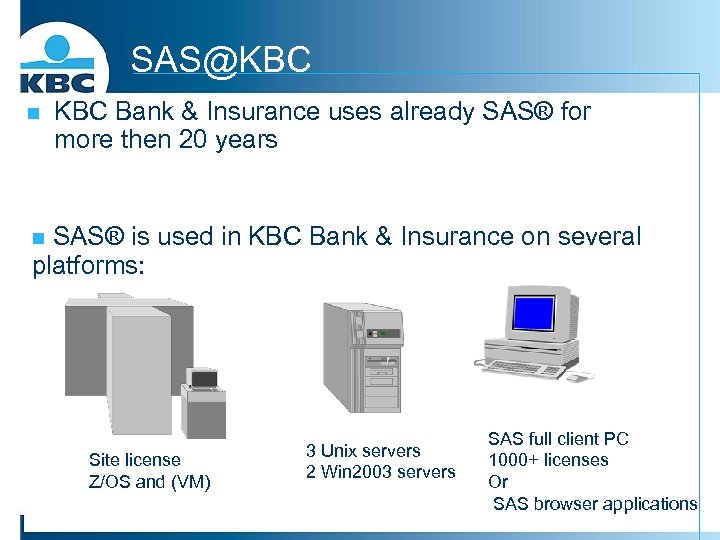 KBC

SAS@KBC

KBC Bank & Insurance uses already SAS® for more then 20 years

SAS® is used in KBC Bank & Insurance on several platforms:

Site license
Z/OS and (VM)

3 Unix servers
2 Win2003 servers

SAS full client PC
1000+ licenses
Or
SAS browser applications